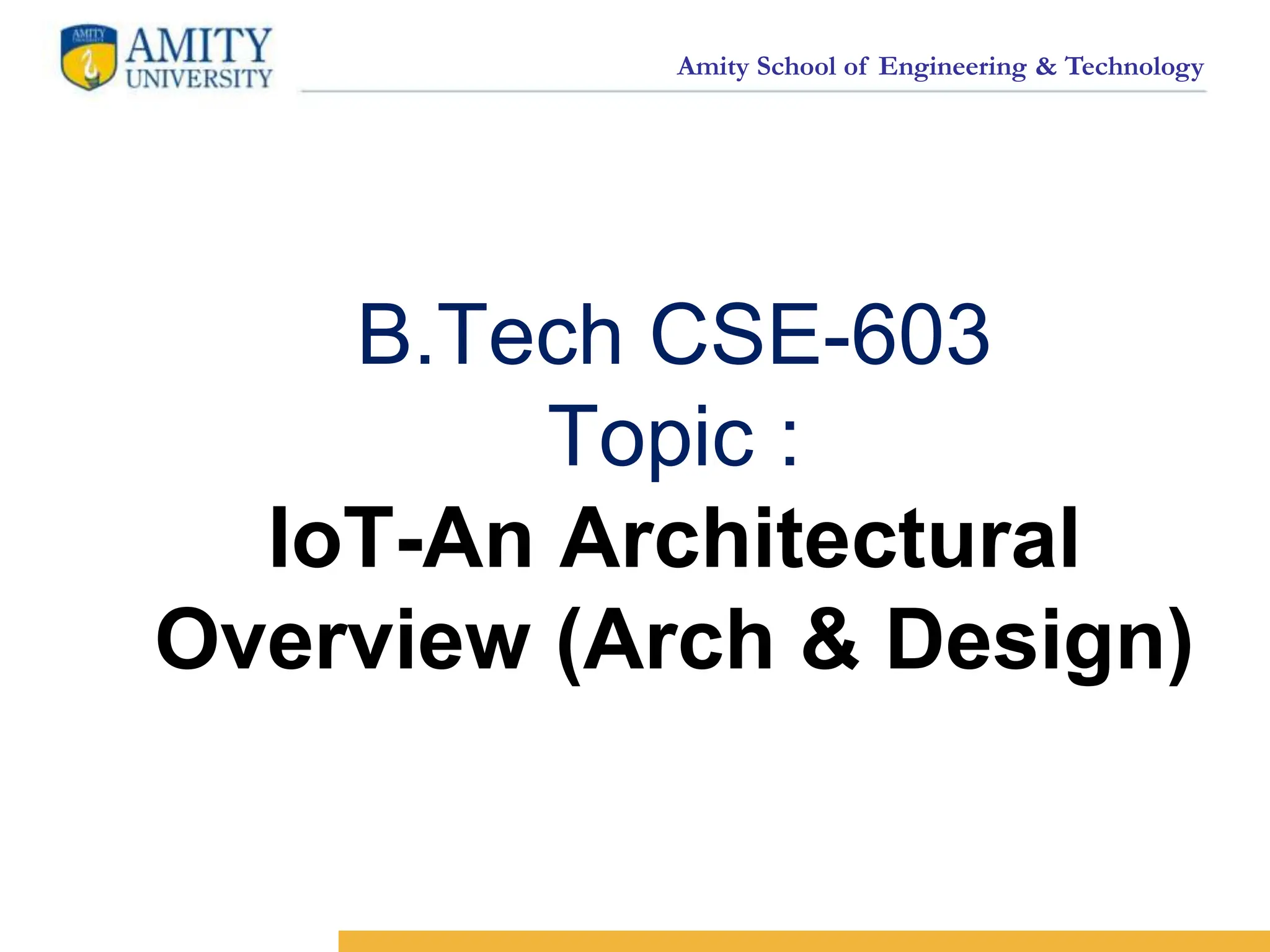 AMITY
AMITY UNIVERSITY

Amity School of Engineering & Technology

B.Tech CSE-603
Topic :
IoT-An Architectural Overview (Arch & Design)